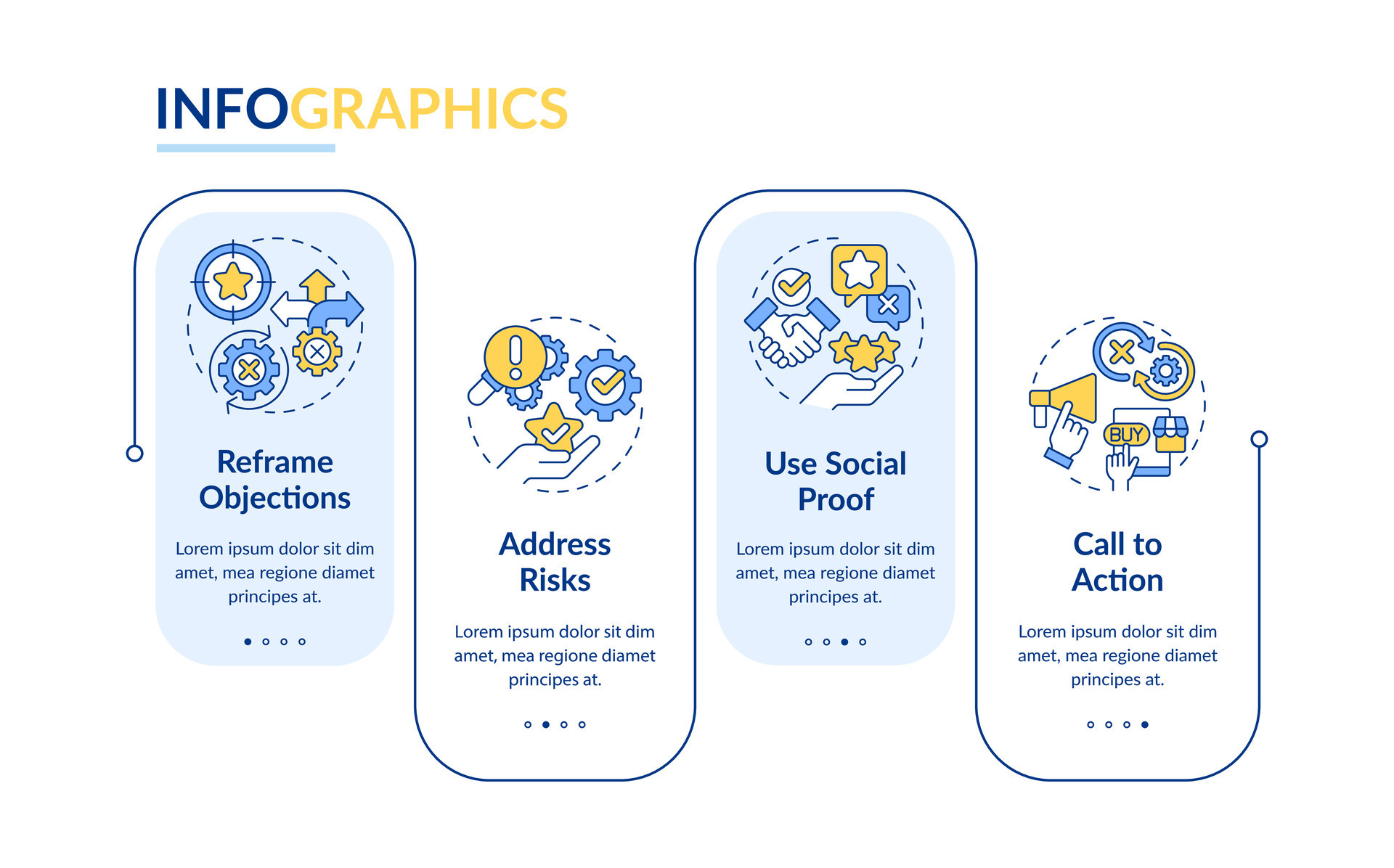 INFOGRAPHICS

Reframe Objections

Lorem ipsum dolor sit dim amet, mea regione diamet principes at.

Address Risks

Lorem ipsum dolor sit dim amet, mea regione diamet principes at.

Use Social Proof

Lorem ipsum dolor sit dim amet, mea regione diamet principes at.

BUY

Call to Action

Lorem ipsum dolor sit dim amet, mea regione diamet principes at.